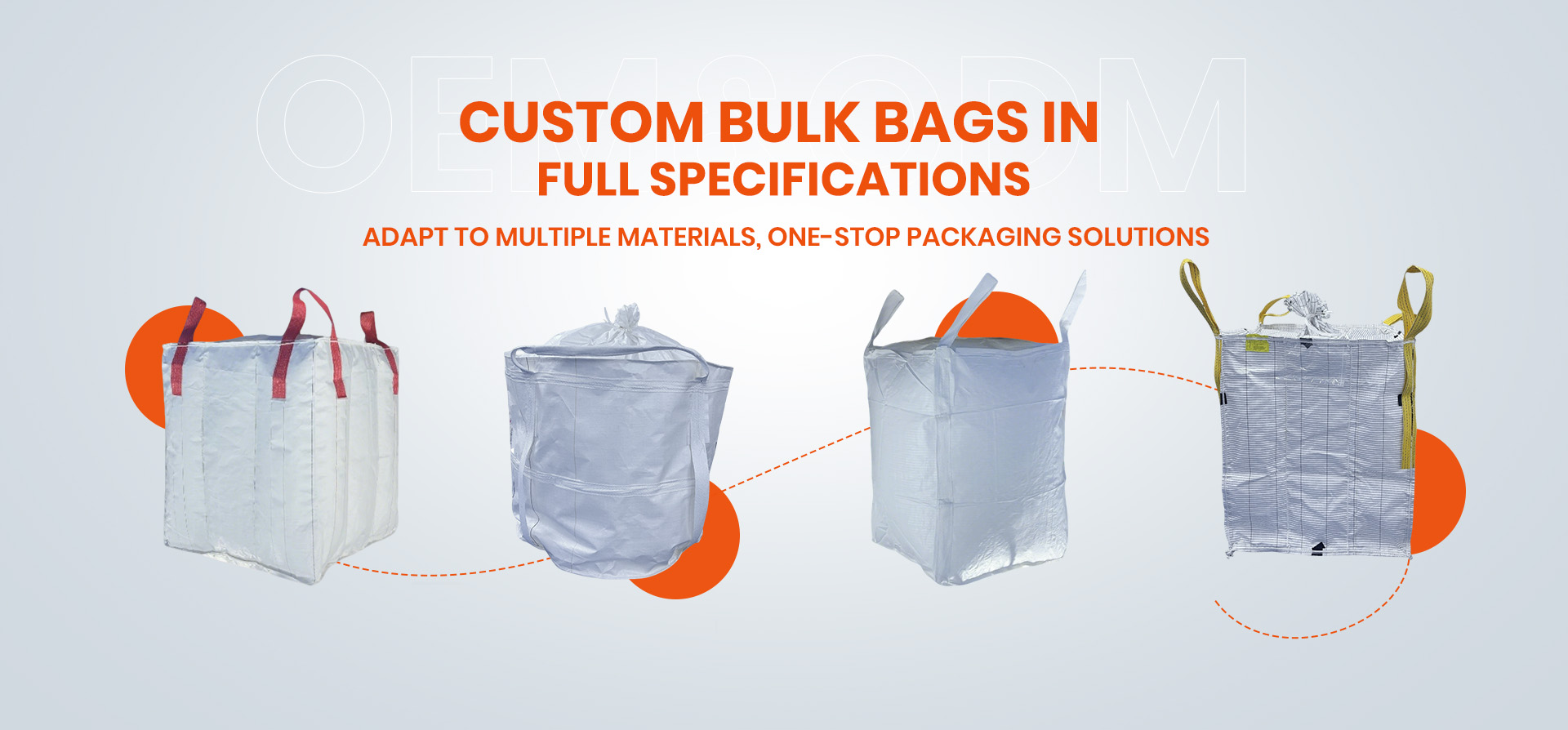 OEM&ODM

CUSTOM BULK BAGS IN FULL SPECIFICATIONS

ADAPT TO MULTIPLE MATERIALS, ONE-STOP PACKAGING SOLUTIONS